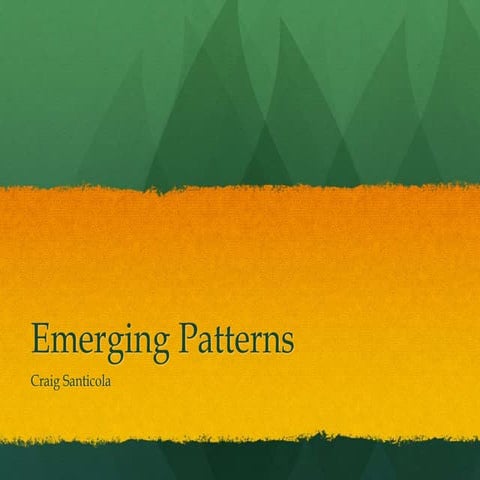 Emerging Patterns

Craig Santicola